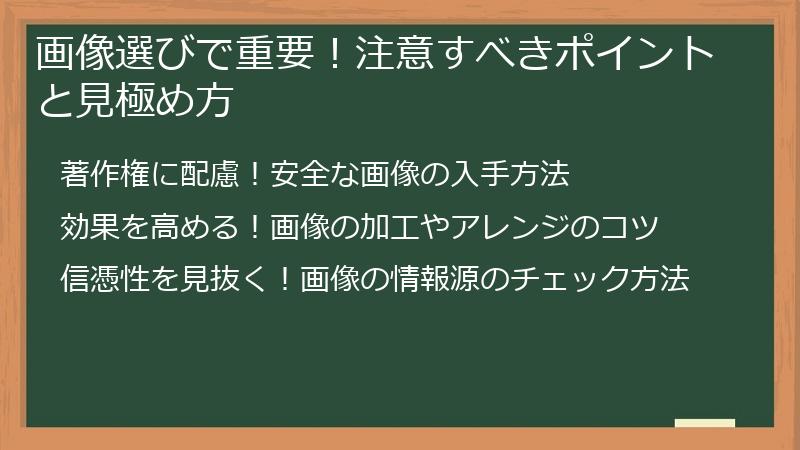 画像選びで重要！注意すべきポイントと見極め方

著作権に配慮！安全な画像の入手方法

効果を高める！画像の加工やアレンジのコツ

信憑性を見抜く！画像の情報源のチェック方法